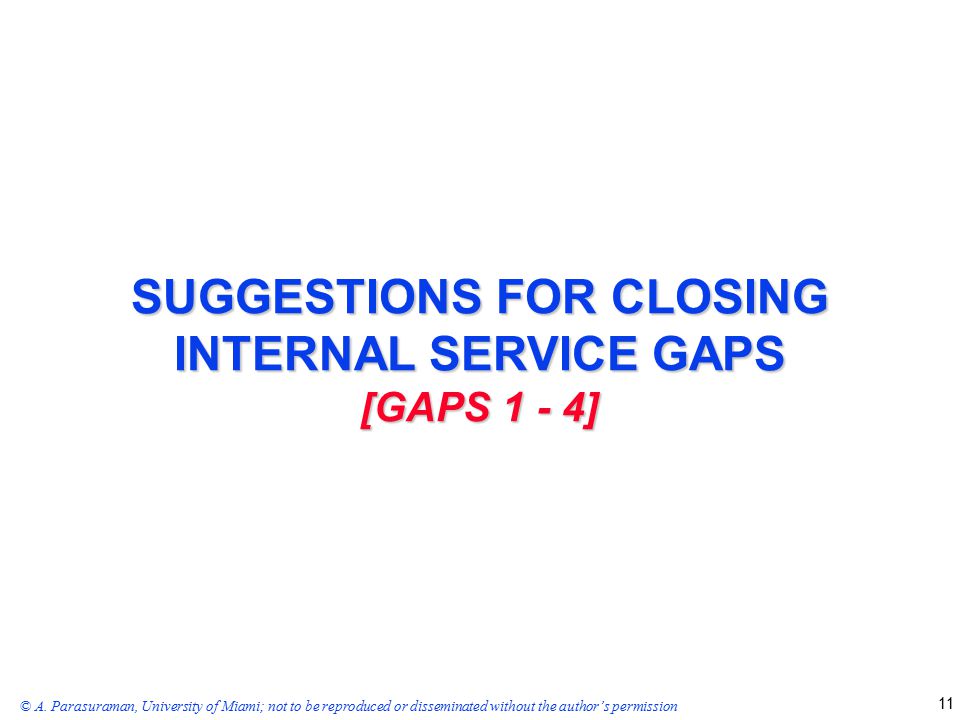 SUGGESTIONS FOR CLOSING INTERNAL SERVICE GAPS
[GAPS 1 - 4]

© A. Parasuraman, University of Miami; not to be reproduced or disseminated without the author's permission

11